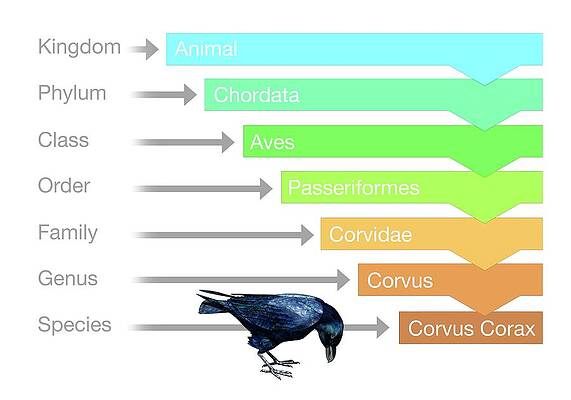 Kingdom Animal
Phylum Chordata
Class Aves
Order Passeriformes
Family Corvidae
Genus Corvus
Species Corvus Corax